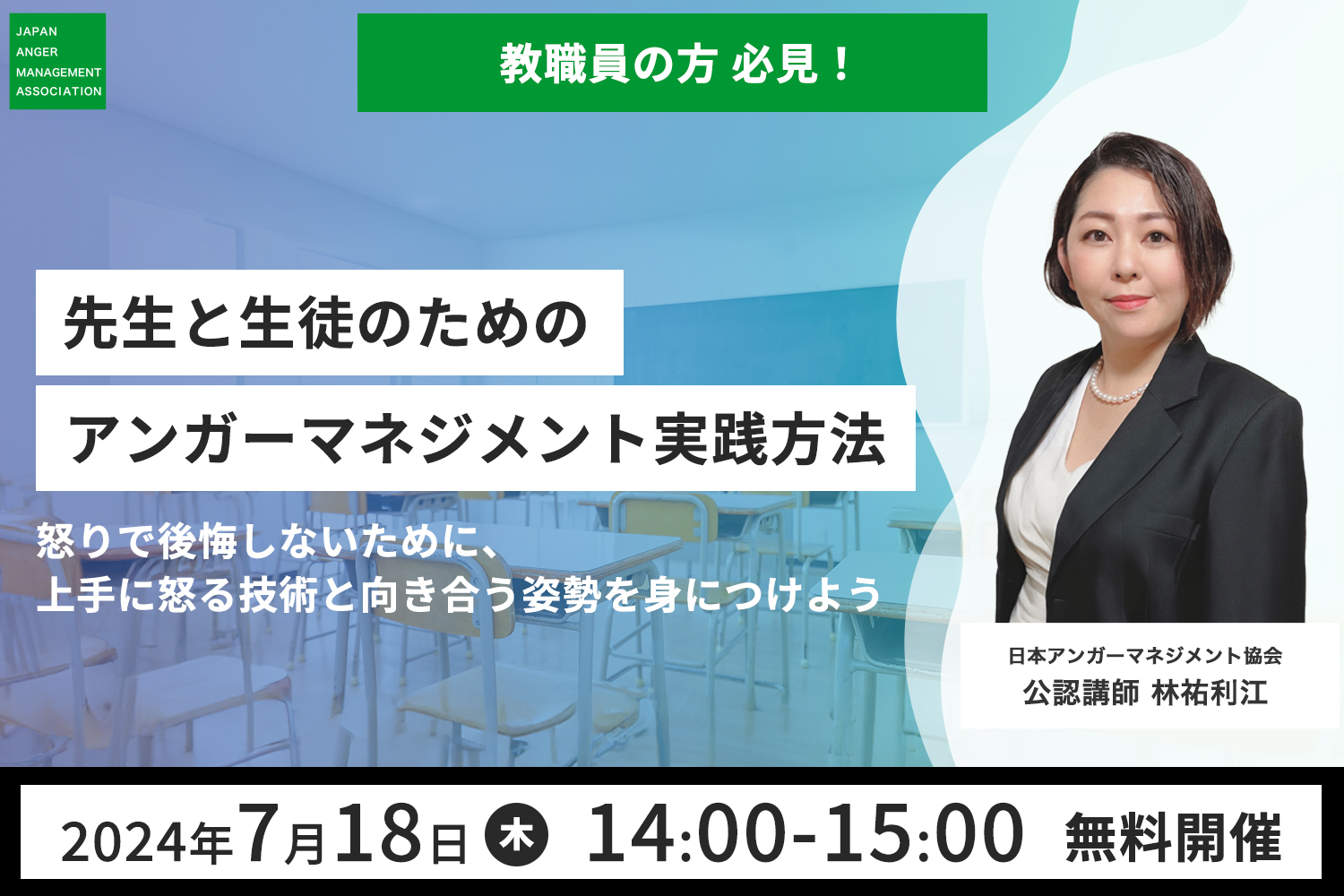 JAPAN
ANGER
MANAGEMENT
ASSOCIATION

教職員の方 必見！

先生と生徒のための

アンガーマネジメント実践方法

怒りで後悔しないために、
上手に怒る技術と向き合う姿勢を身につけよう

日本アンガーマネジメント協会
公認講師 林祐利江

2024年7月18日 木 14:00-15:00 無料開催